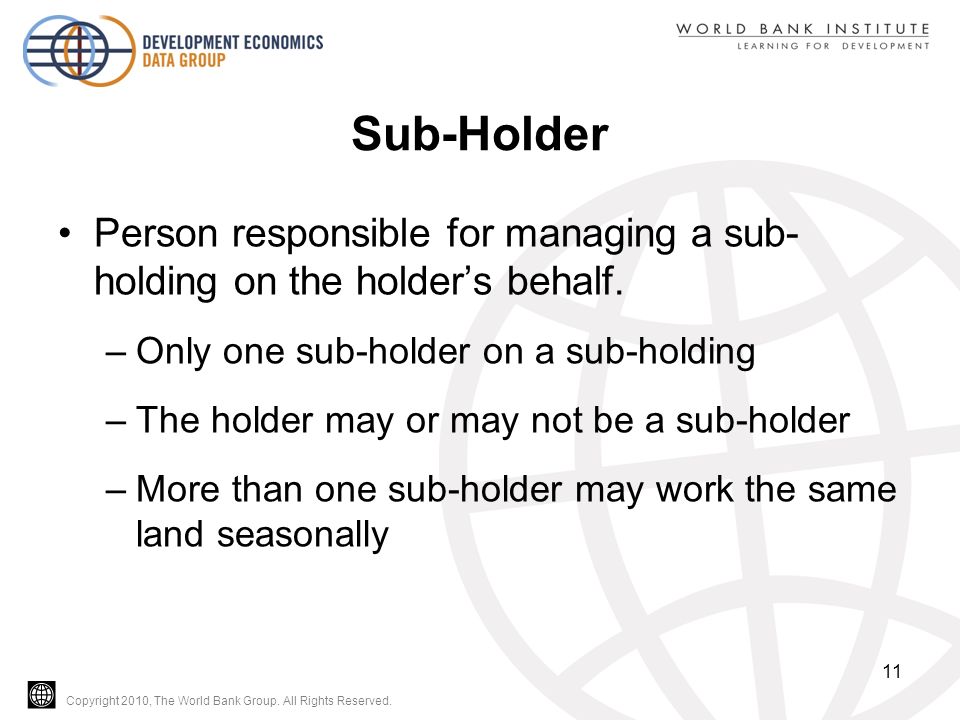 DEVELOPMENT ECONOMICS
DATA GROUP

WORLD BANK INSTITUTE
LEARNING FOR DEVELOPMENT

Sub-Holder

• Person responsible for managing a sub-holding on the holder's behalf.

– Only one sub-holder on a sub-holding

– The holder may or may not be a sub-holder

– More than one sub-holder may work the same land seasonally

11

Copyright 2010, The World Bank Group. All Rights Reserved.